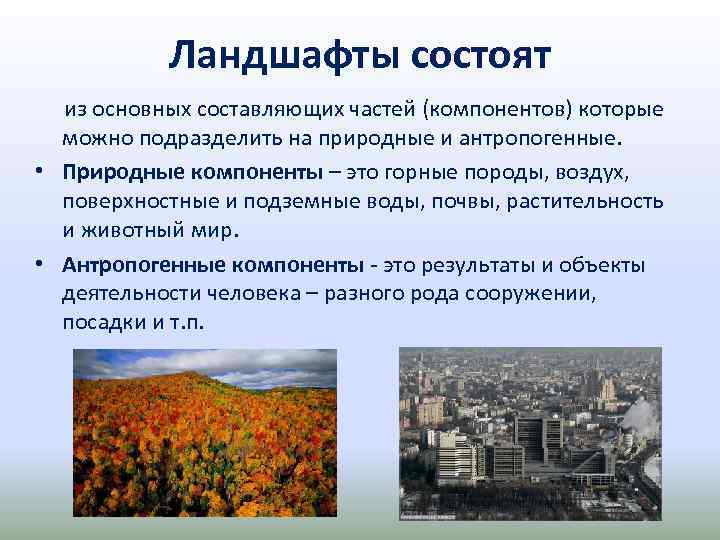 Ландшафты состоят

из основных составляющих частей (компонентов) которые можно подразделить на природные и антропогенные.

• Природные компоненты – это горные породы, воздух, поверхностные и подземные воды, почвы, растительность и животный мир.

• Антропогенные компоненты - это результаты и объекты деятельности человека – разного рода сооружении, посадки и т.п.